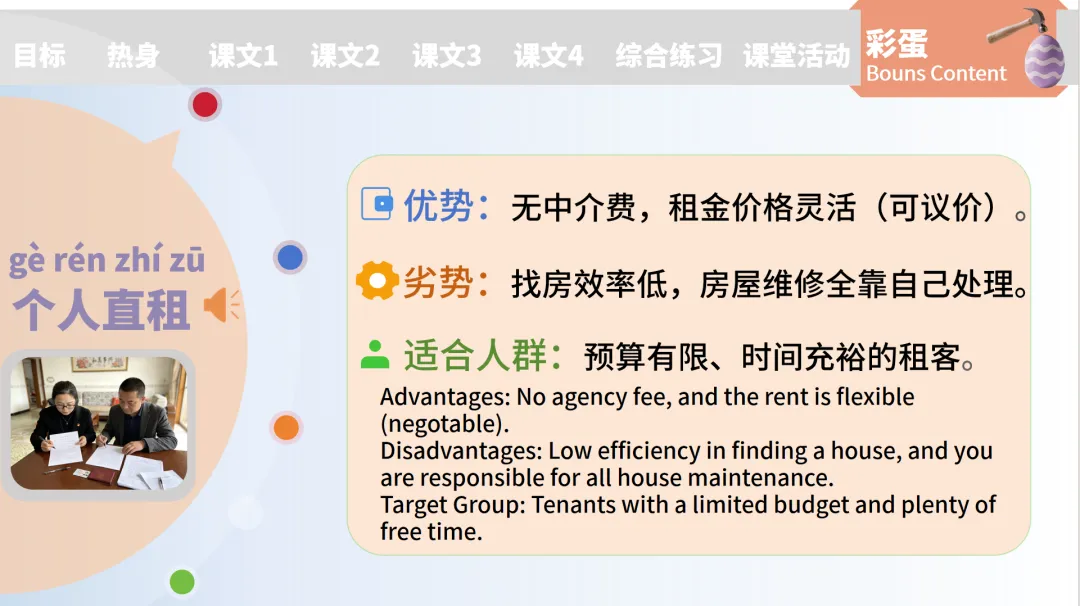 目标 热身 课文1 课文2 课文3 课文4 综合练习 课堂活动 彩蛋 Bouns Content

gè rén zhí zū
个人直租

优势：无中介费，租金价格灵活（可议价）。

劣势：找房效率低，房屋维修全靠自己处理。

适合人群：预算有限、时间充裕的租客。

Advantages: No agency fee, and the rent is flexible (negotable).
Disadvantages: Low efficiency in finding a house, and you are responsible for all house maintenance.
Target Group: Tenants with a limited budget and plenty of free time.